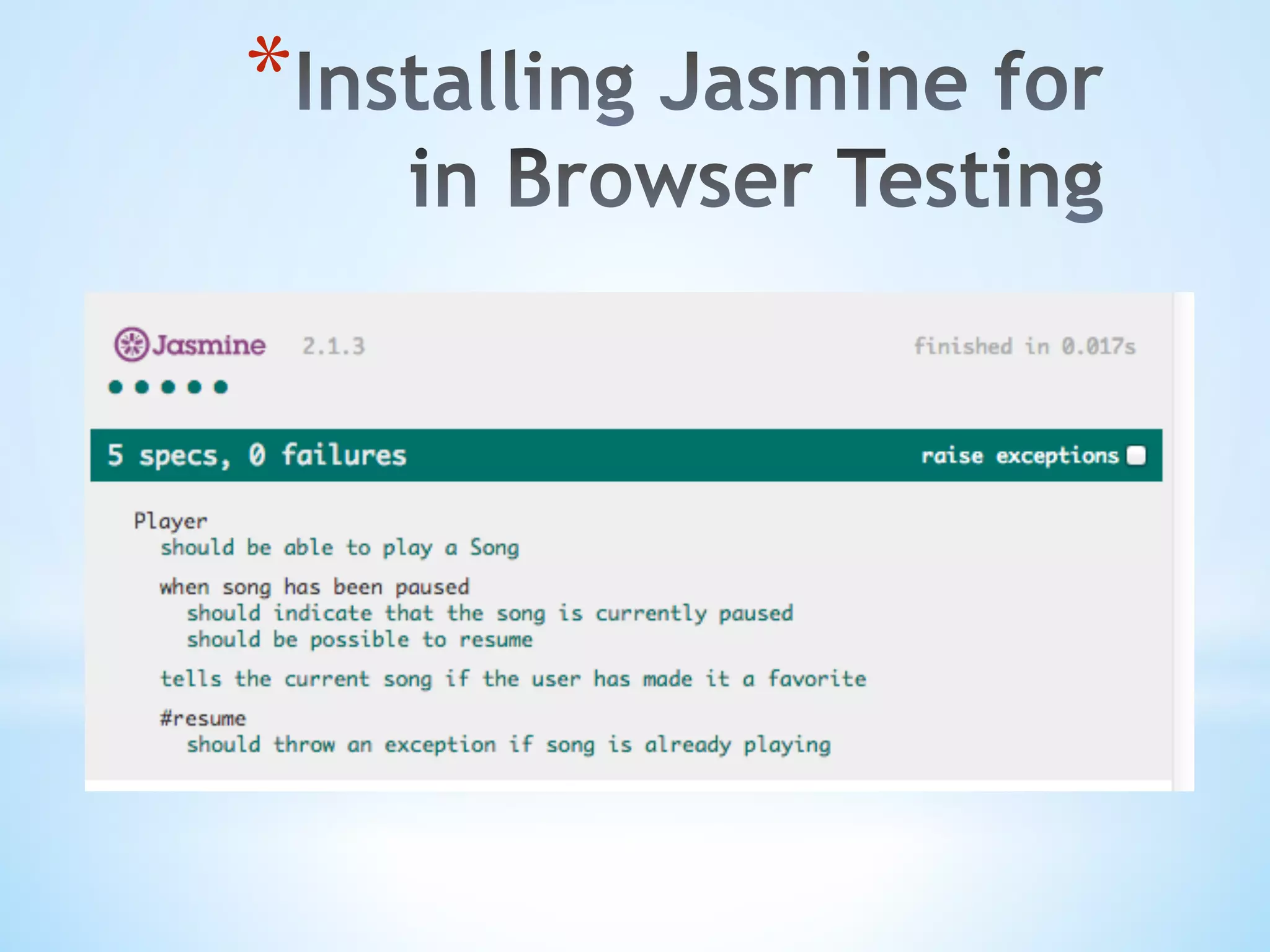 *Installing Jasmine for in Browser Testing

Jasmine 2.1.3

finished in 0.017s

5 specs, 0 failures

raise exceptions

Player
should be able to play a Song

when song has been paused
should indicate that the song is currently paused
should be possible to resume

tells the current song if the user has made it a favorite

#resume
should throw an exception if song is already playing